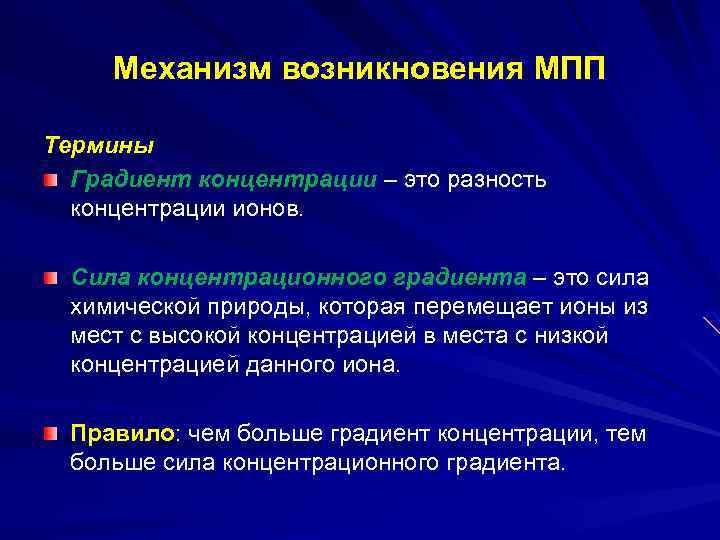 Механизм возникновения МПП

Термины

Градиент концентрации – это разность концентрации ионов.

Сила концентрационного градиента – это сила химической природы, которая перемещает ионы из мест с высокой концентрацией в места с низкой концентрацией данного иона.

Правило: чем больше градиент концентрации, тем больше сила концентрационного градиента.